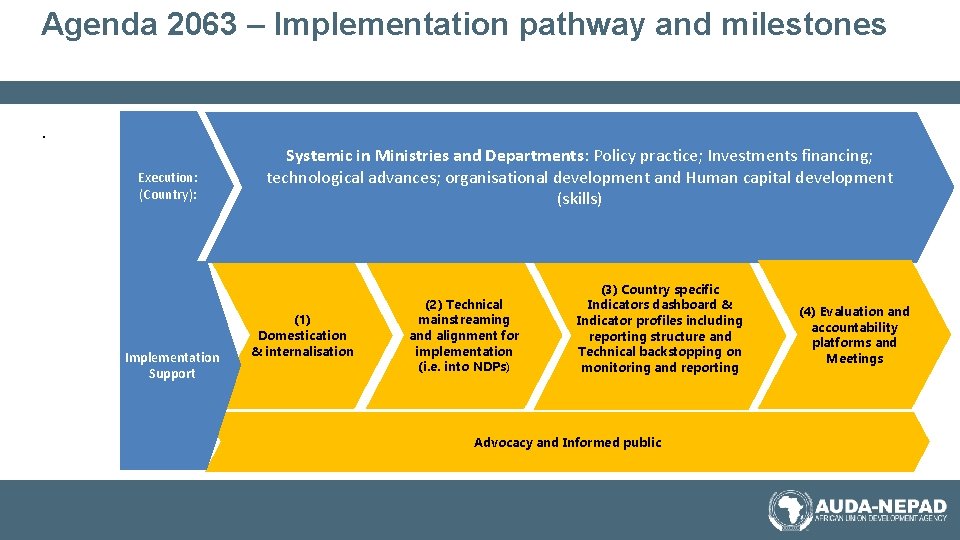 Agenda 2063 – Implementation pathway and milestones

.

Execution: (Country):

Systemic in Ministries and Departments: Policy practice; Investments financing; technological advances; organisational development and Human capital development (skills)

Implementation Support

(1) Domestication & internalisation

(2) Technical mainstreaming and alignment for implementation (i.e. into NDPs)

(3) Country specific Indicators dashboard & Indicator profiles including reporting structure and Technical backstopping on monitoring and reporting

(4) Evaluation and accountability platforms and Meetings

Advocacy and Informed public

AUDA-NEPAD
AFRICAN UNION DEVELOPMENT AGENCY